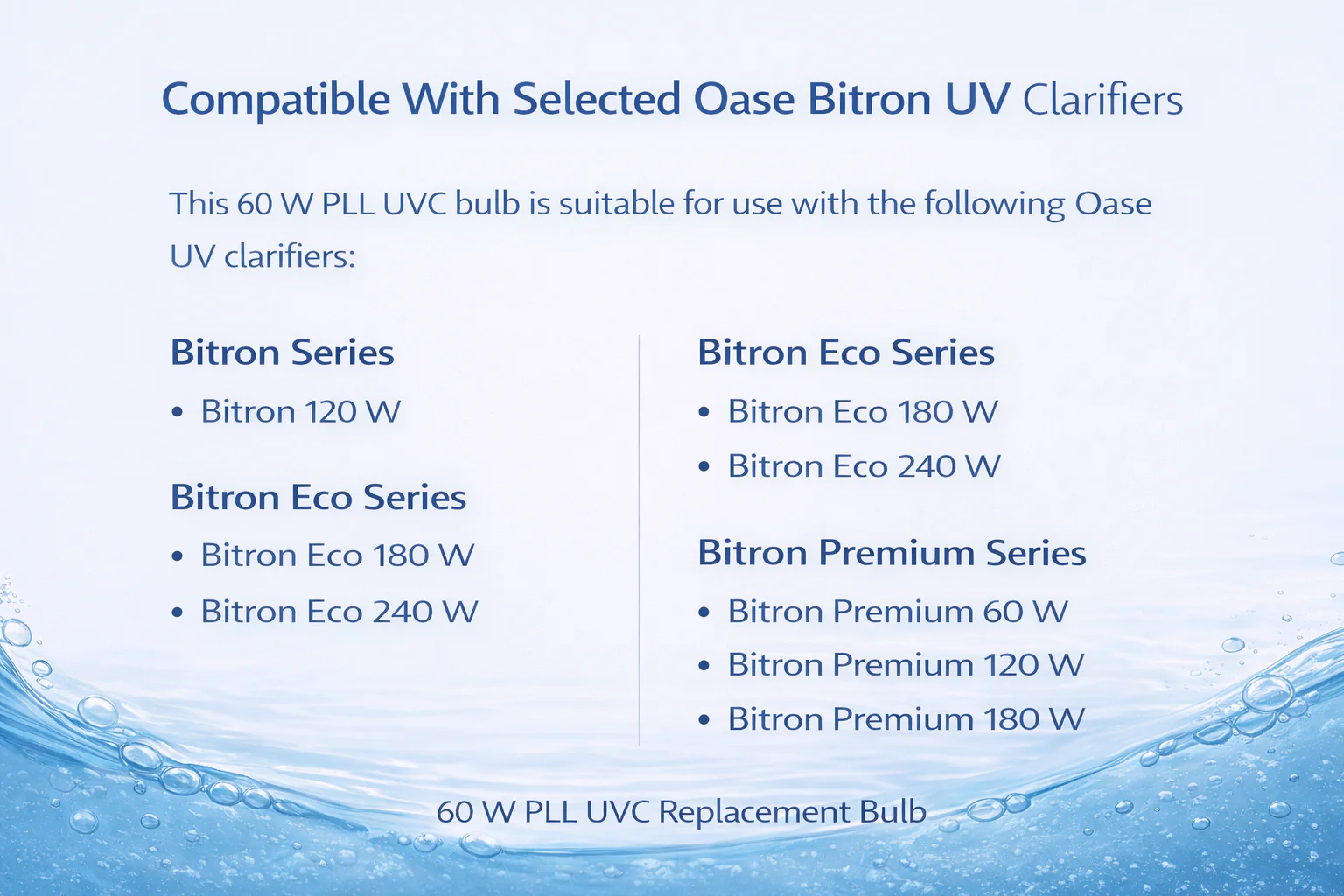 Compatible With Selected Oase Bitron UV Clarifiers

This 60 W PLL UVC bulb is suitable for use with the following Oase UV clarifiers:

Bitron Series
• Bitron 120 W

Bitron Eco Series
• Bitron Eco 180 W
• Bitron Eco 240 W

Bitron Eco Series
• Bitron Eco 180 W
• Bitron Eco 240 W

Bitron Premium Series
• Bitron Premium 60 W
• Bitron Premium 120 W
• Bitron Premium 180 W

60 W PLL UVC Replacement Bulb